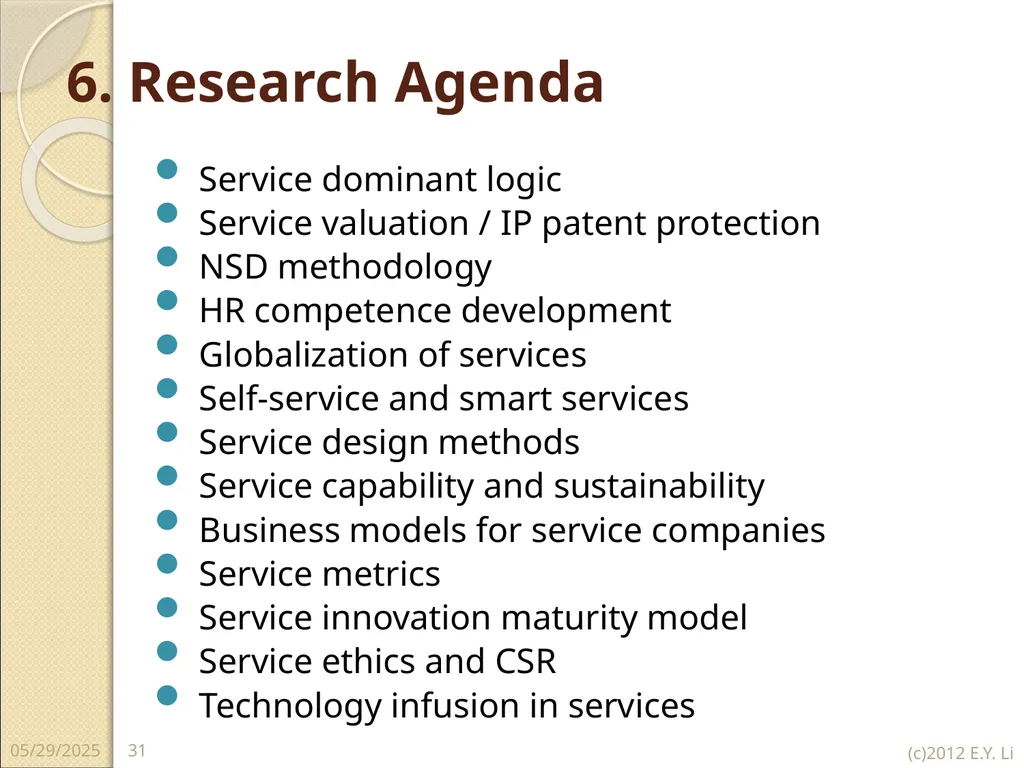 6. Research Agenda

- Service dominant logic
- Service valuation / IP patent protection
- NSD methodology
- HR competence development
- Globalization of services
- Self-service and smart services
- Service design methods
- Service capability and sustainability
- Business models for service companies
- Service metrics
- Service innovation maturity model
- Service ethics and CSR
- Technology infusion in services

05/29/2025 31 (c)2012 E.Y. Li